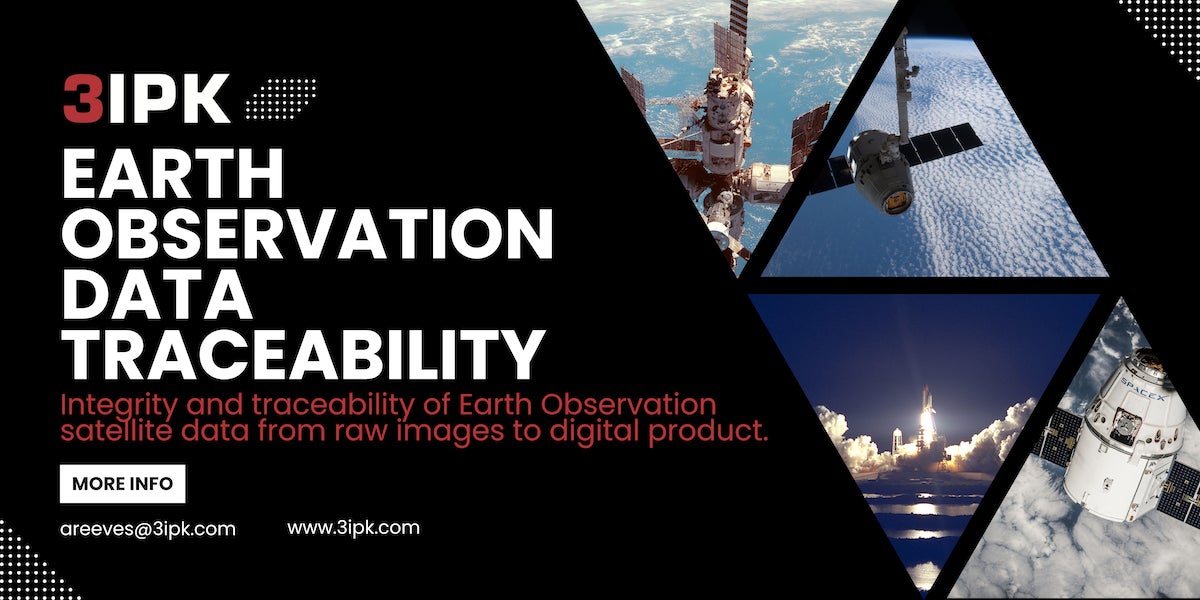 3IPK

EARTH OBSERVATION DATA TRACEABILITY

Integrity and traceability of Earth Observation satellite data from raw images to digital product.

MORE INFO

areeves@3ipk.com

www.3ipk.com

SPACEX